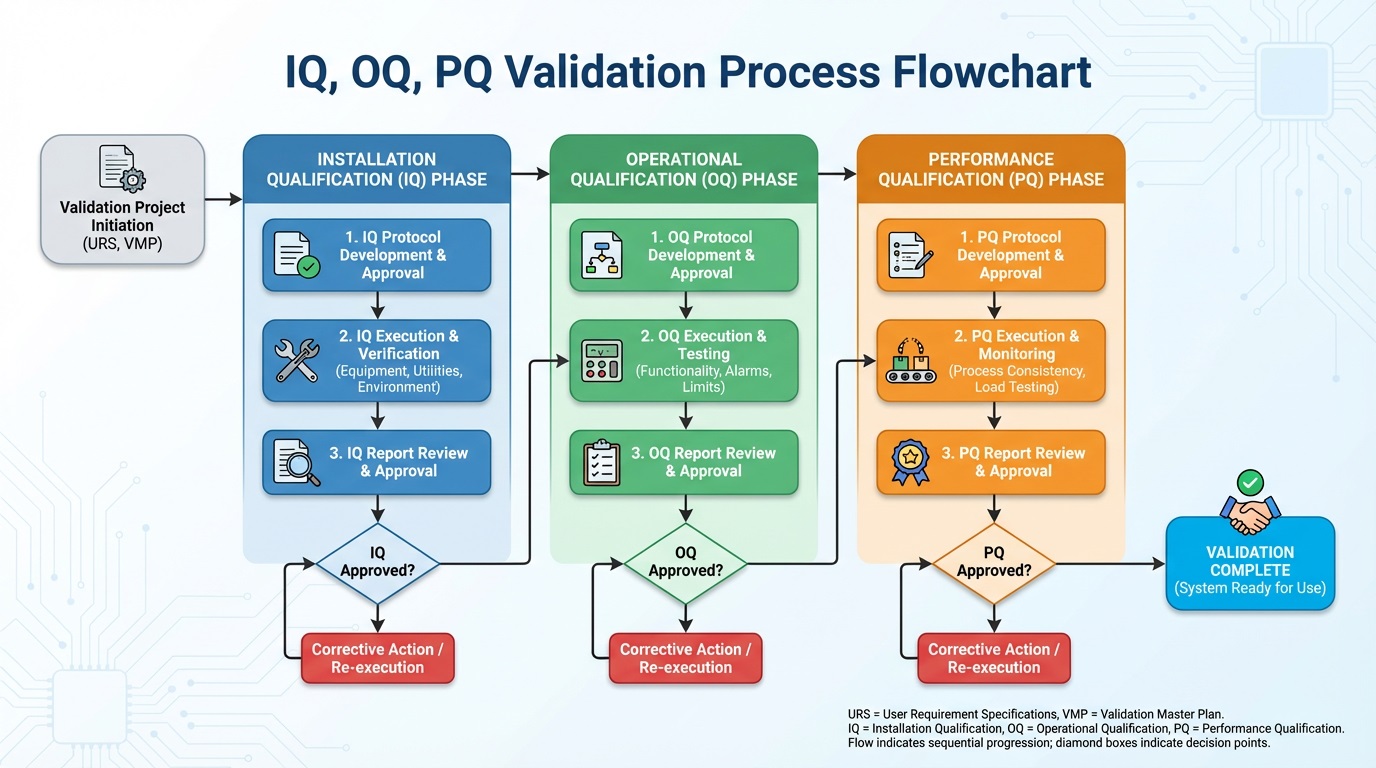 IQ, OQ, PQ Validation Process Flowchart

Validation Project Initiation
(URS, VMP)

INSTALLATION QUALIFICATION (IQ) PHASE

1. IQ Protocol Development & Approval

2. IQ Execution & Verification
(Equipment, Utilities, Environment)

3. IQ Report Review & Approval

IQ Approved?

Corrective Action / Re-execution

OPERATIONAL QUALIFICATION (OQ) PHASE

1. OQ Protocol Development & Approval

2. OQ Execution & Testing
(Functionality, Alarms, Limits)

3. OQ Report Review & Approval

OQ Approved?

Corrective Action / Re-execution

PERFORMANCE QUALIFICATION (PQ) PHASE

1. PQ Protocol Development & Approval

2. PQ Execution & Monitoring
(Process Consistency, Load Testing)

3. PQ Report Review & Approval

PQ Approved?

Corrective Action / Re-execution

VALIDATION COMPLETE
(System Ready for Use)

URS = User Requirement Specifications, VMP = Validation Master Plan.
IQ = Installation Qualification, OQ = Operational Qualification, PQ = Performance Qualification.
Flow indicates sequential progression; diamond boxes indicate decision points.